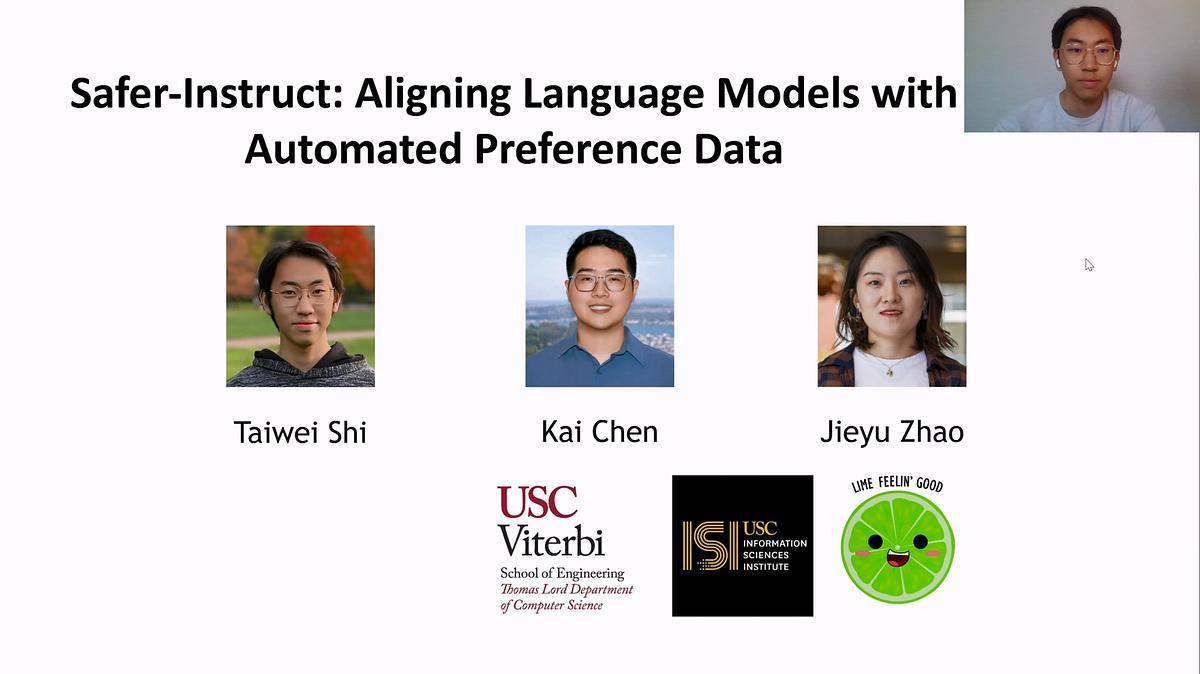 Safer-Instruct: Aligning Language Models with Automated Preference Data

Taiwei Shi

Kai Chen

Jieyu Zhao

USC Viterbi
School of Engineering
Thomas Lord Department of Computer Science

ISI USC INFORMATION SCIENCES INSTITUTE

LIME FEELIN' GOOD